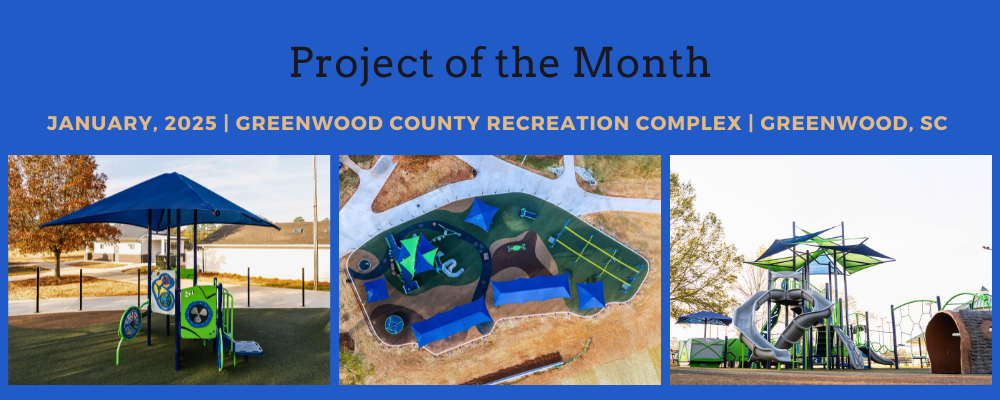 Project of the Month

JANUARY, 2025 | GREENWOOD COUNTY RECREATION COMPLEX | GREENWOOD, SC